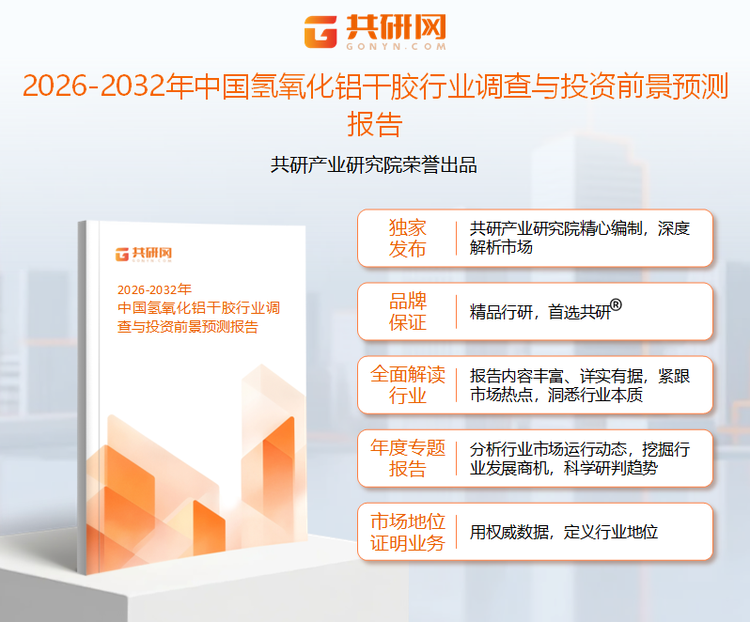 共研网
GONYN.COM

2026-2032年中国氢氧化铝干胶行业调查与投资前景预测报告

共研产业研究院荣誉出品

共研网
GONYN.COM

2026-2032年
中国氢氧化铝干胶行业调查与投资前景预测报告

独家发布
共研产业研究院精心编制，深度解析市场

品牌保证
精品行研，首选共研®

全面解读行业
报告内容丰富、详实有据，紧跟市场热点，洞悉行业本质

年度专题报告
分析行业市场运行动态，挖掘行业发展商机，科学研判趋势

市场地位证明业务
用权威数据，定义行业地位